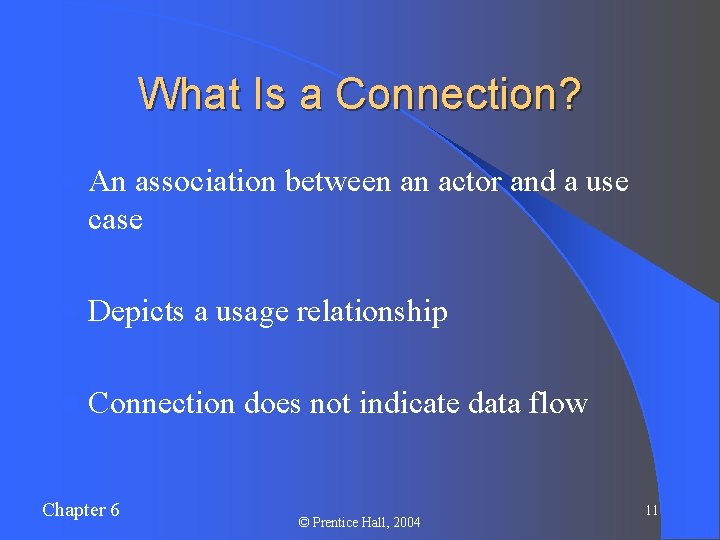 What Is a Connection?

An association between an actor and a use case

Depicts a usage relationship

Connection does not indicate data flow

Chapter 6

© Prentice Hall, 2004

11